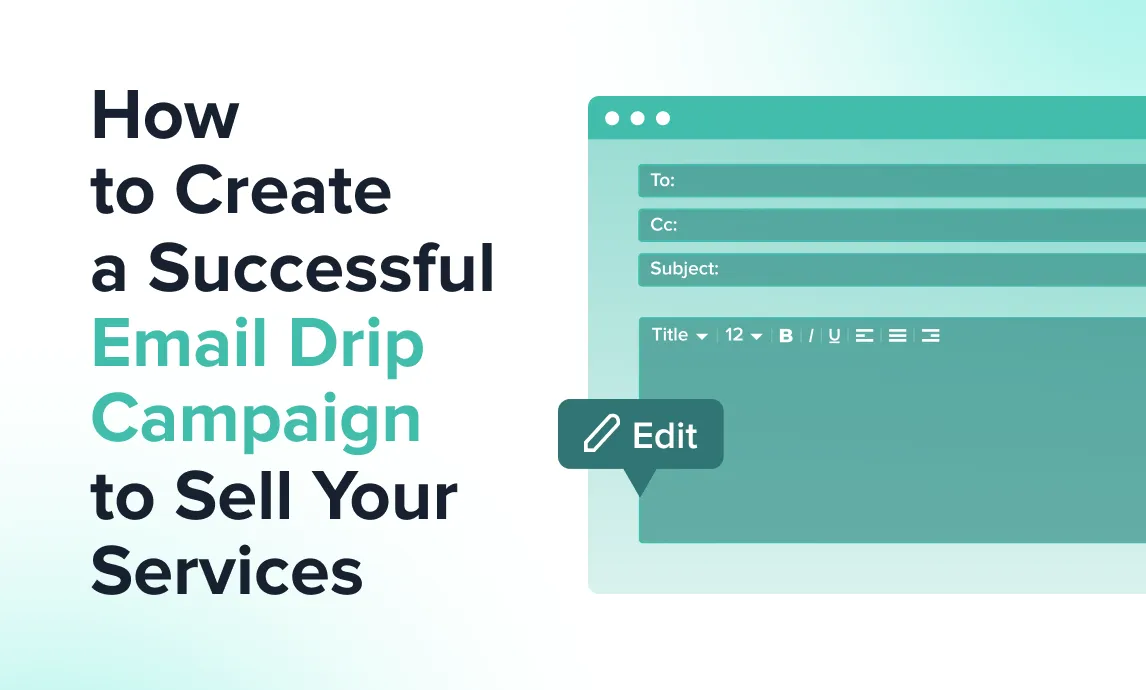 How to Create a Successful Email Drip Campaign to Sell Your Services

To:
Cc:
Subject:

Title 12 B I U

Edit